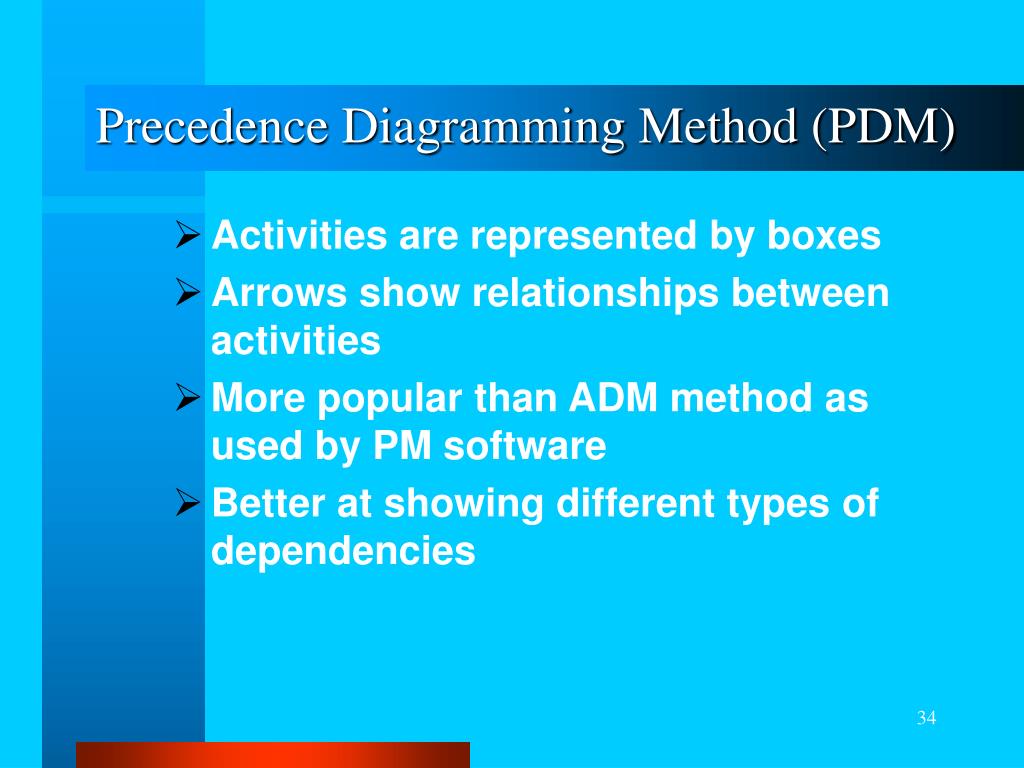 Precedence Diagramming Method (PDM)

➢ Activities are represented by boxes

➢ Arrows show relationships between activities

➢ More popular than ADM method as used by PM software

➢ Better at showing different types of dependencies

34